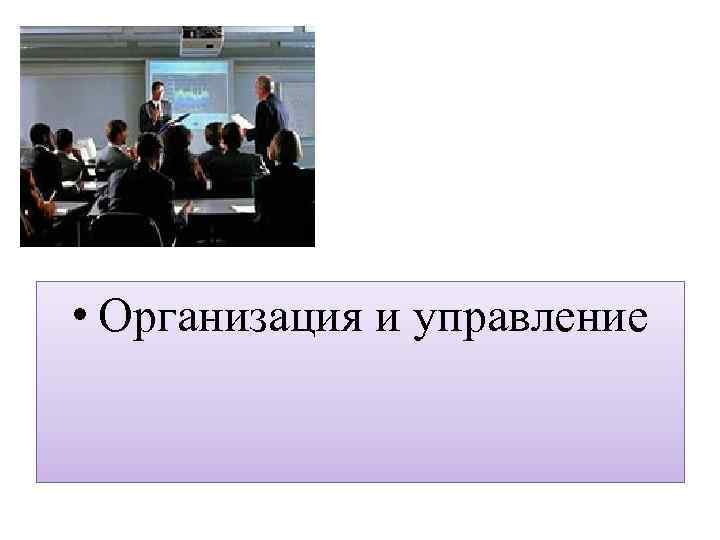 • Организация и управление